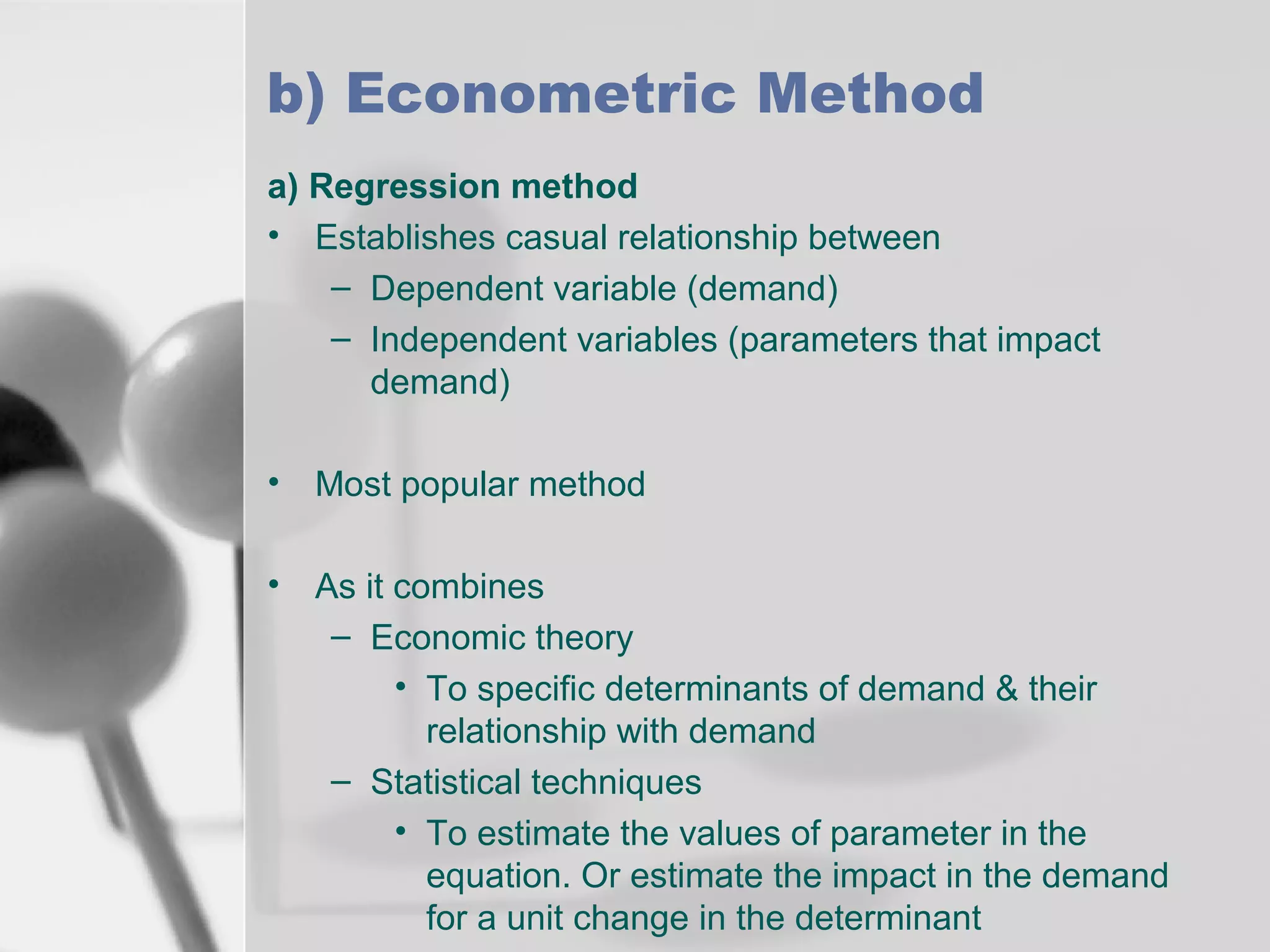 b) Econometric Method

a) Regression method

• Establishes casual relationship between
– Dependent variable (demand)
– Independent variables (parameters that impact demand)

• Most popular method

• As it combines
– Economic theory
• To specific determinants of demand & their relationship with demand
– Statistical techniques
• To estimate the values of parameter in the equation. Or estimate the impact in the demand for a unit change in the determinant